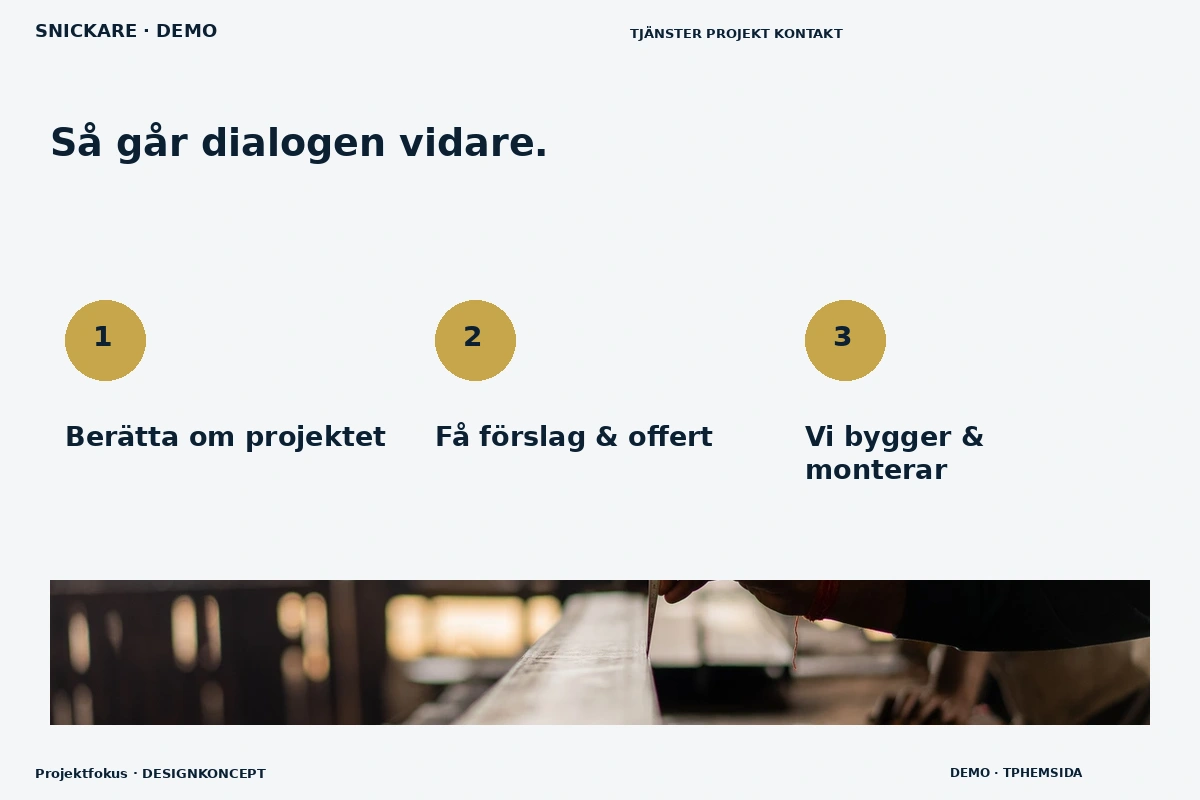 SNICKARE · DEMO

TJÄNSTER PROJEKT KONTAKT

Så går dialogen vidare.

1

Berätta om projektet

2

Få förslag & offert

3

Vi bygger & monterar

Projektfokus · DESIGNKONCEPT

DEMO · TPHEMSIDA